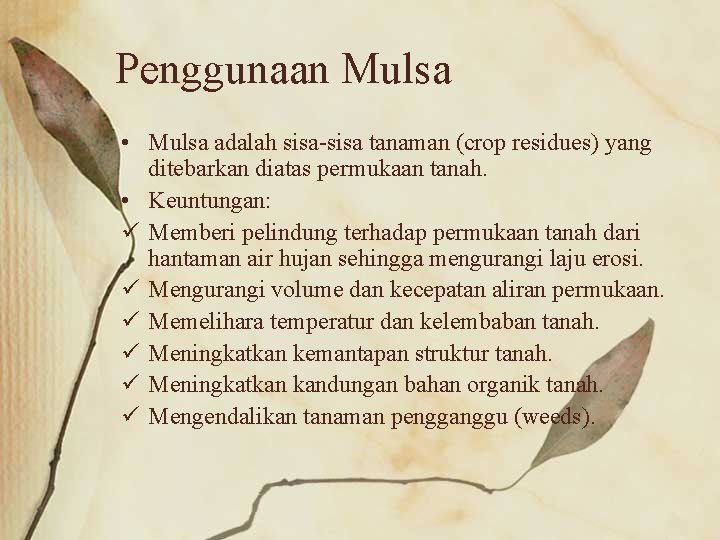 Penggunaan Mulsa

• Mulsa adalah sisa-sisa tanaman (crop residues) yang ditebarkan diatas permukaan tanah.
• Keuntungan:
✓ Memberi pelindung terhadap permukaan tanah dari hantaman air hujan sehingga mengurangi laju erosi.
✓ Mengurangi volume dan kecepatan aliran permukaan.
✓ Memelihara temperatur dan kelembaban tanah.
✓ Meningkatkan kemantapan struktur tanah.
✓ Meningkatkan kandungan bahan organik tanah.
✓ Mengendalikan tanaman pengganggu (weeds).